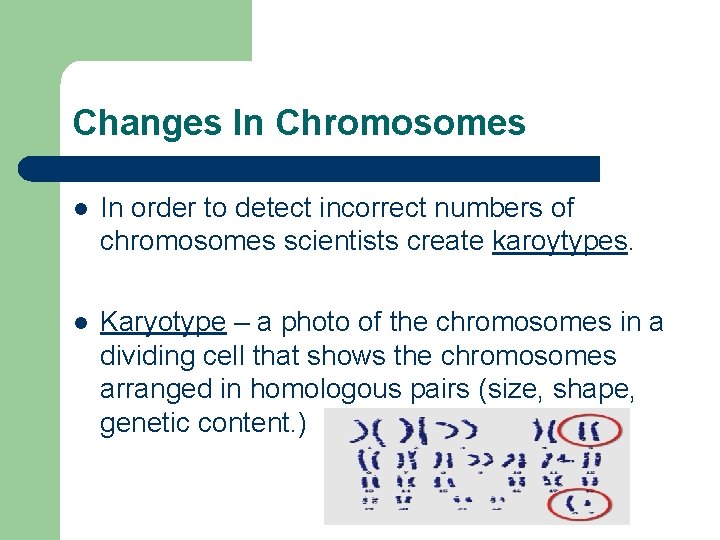 Changes In Chromosomes

In order to detect incorrect numbers of chromosomes scientists create karoytypes.

Karyotype – a photo of the chromosomes in a dividing cell that shows the chromosomes arranged in homologous pairs (size, shape, genetic content.)